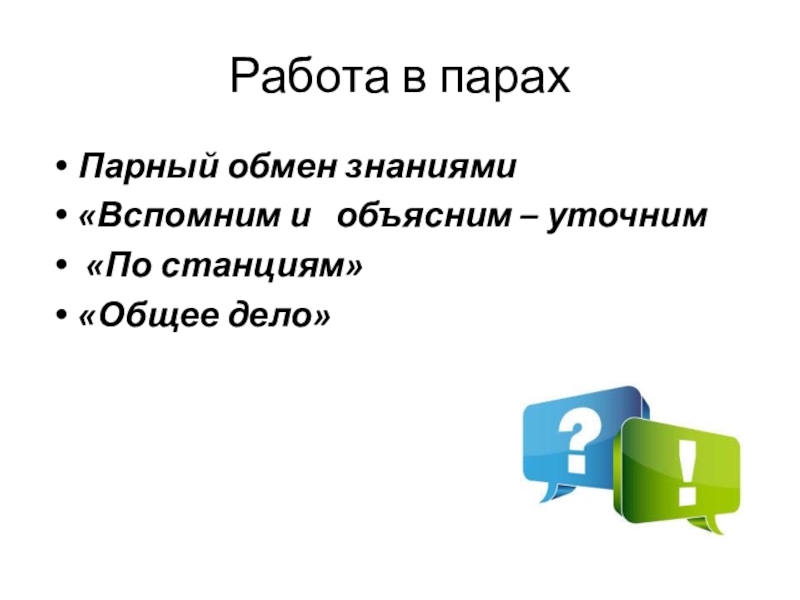 Работа в парах

• Парный обмен знаниями
• «Вспомним и объясним – уточним
• «По станциям»
• «Общее дело»

?
!